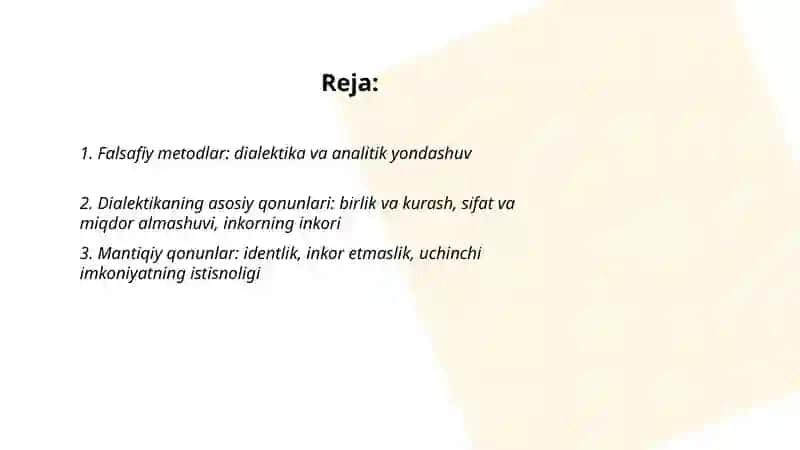 Reja:

1. Falsafiy metodlar: dialektika va analitik yondashuv

2. Dialektikaning asosiy qonunlari: birlik va kurash, sifat va miqdor almashuvi, inkorning inkori

3. Mantiqiy qonunlar: identlik, inkor etmaslik, uchinchi imkoniyatning istisnoligi